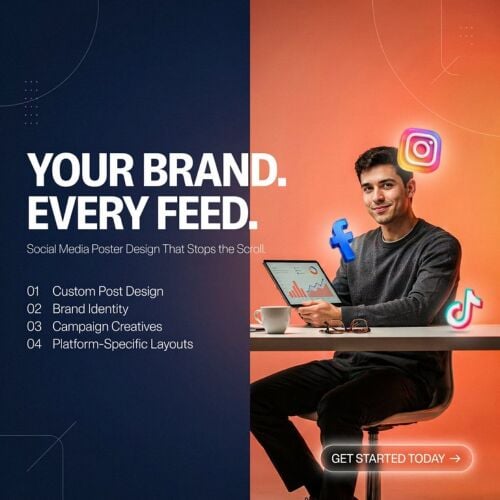 YOUR BRAND.
EVERY FEED.

Social Media Poster Design That Stops the Scroll.

01 Custom Post Design
02 Brand Identity
03 Campaign Creatives
04 Platform-Specific Layouts

GET STARTED TODAY →